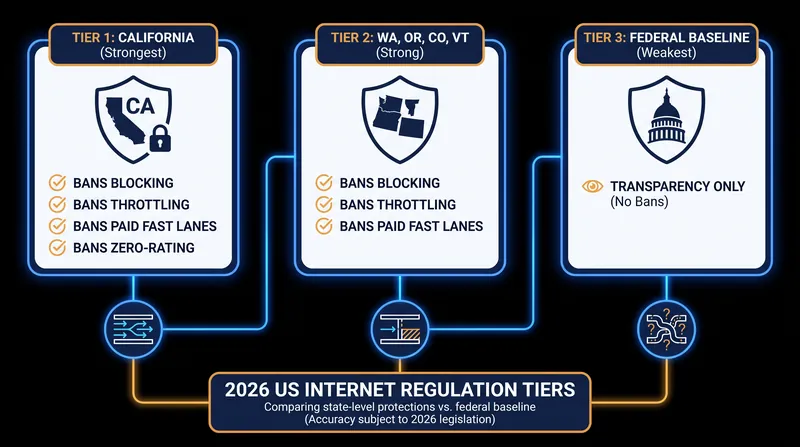 TIER 1: CALIFORNIA
(Strongest)

CA

BANS BLOCKING
BANS THROTTLING
BANS PAID FAST LANES
BANS ZERO-RATING

TIER 2: WA, OR, CO, VT
(Strong)

BANS BLOCKING
BANS THROTTLING
BANS PAID FAST LANES

TIER 3: FEDERAL BASELINE
(Weakest)

TRANSPARENCY ONLY
(No Bans)

2026 US INTERNET REGULATION TIERS
Comparing state-level protections vs. federal baseline
(Accuracy subject to 2026 legislation)